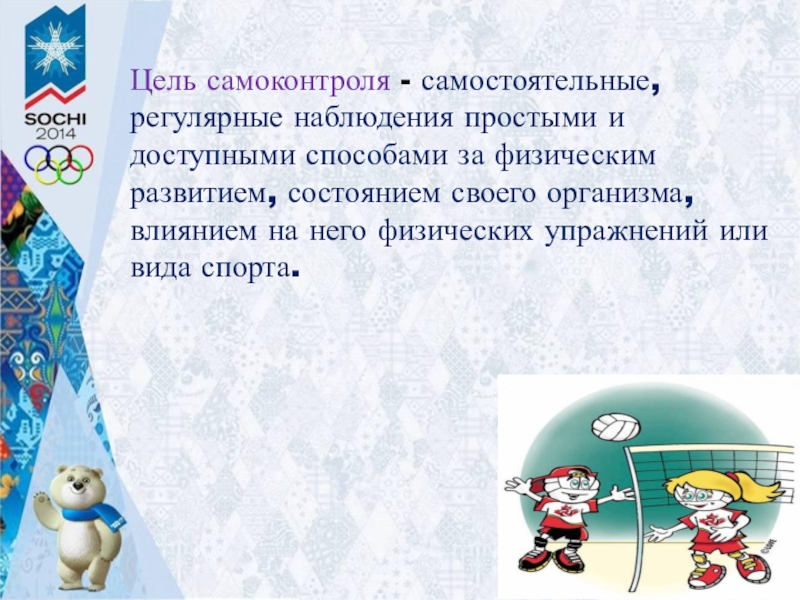 SOCHI
2014

Цель самоконтроля - самостоятельные, регулярные наблюдения простыми и доступными способами за физическим развитием, состоянием своего организма, влиянием на него физических упражнений или вида спорта.